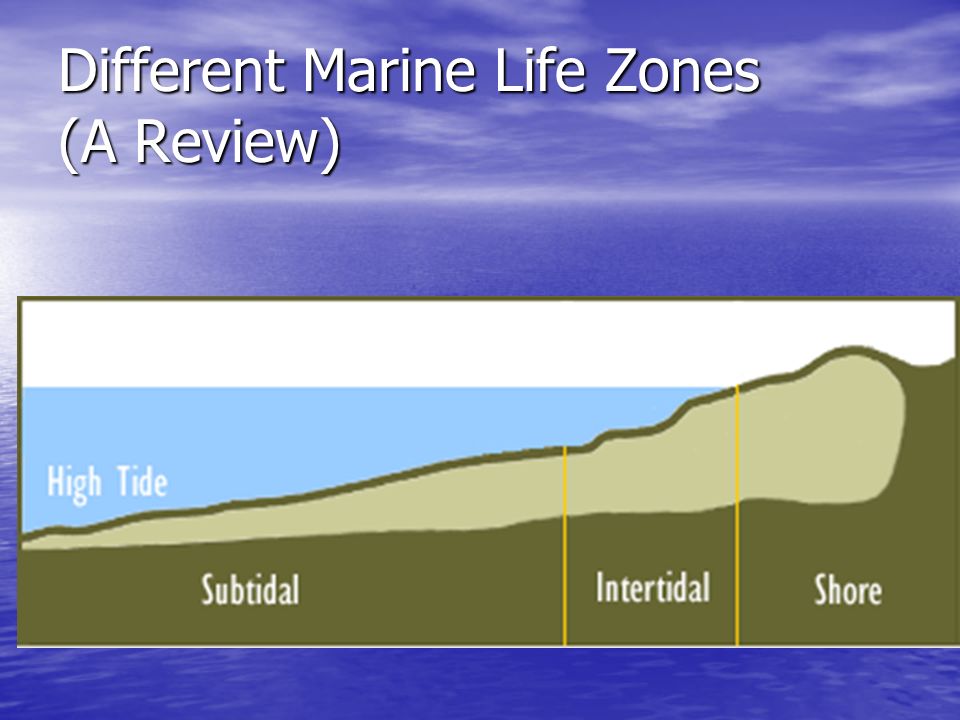 Different Marine Life Zones
(A Review)

High Tide

Subtidal

Intertidal

Shore